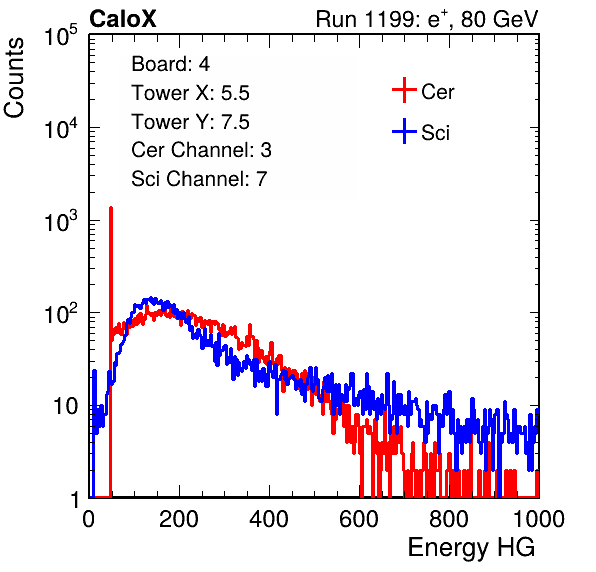 CaloX

Run 1199: $e^{+}$, 80 GeV

Counts

$10^5$

$10^4$

$10^3$

$10^2$

10

1

Board: 4

Tower X: 5.5

Tower Y: 7.5

Cer Channel: 3

Sci Channel: 7

Cer

Sci

0 200 400 600 800 1000

Energy HG